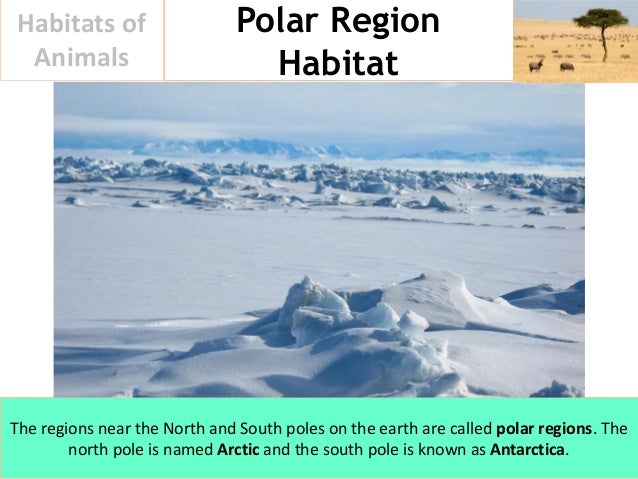 Habitats of Animals

Polar Region Habitat

The regions near the North and South poles on the earth are called polar regions. The north pole is named Arctic and the south pole is known as Antarctica.